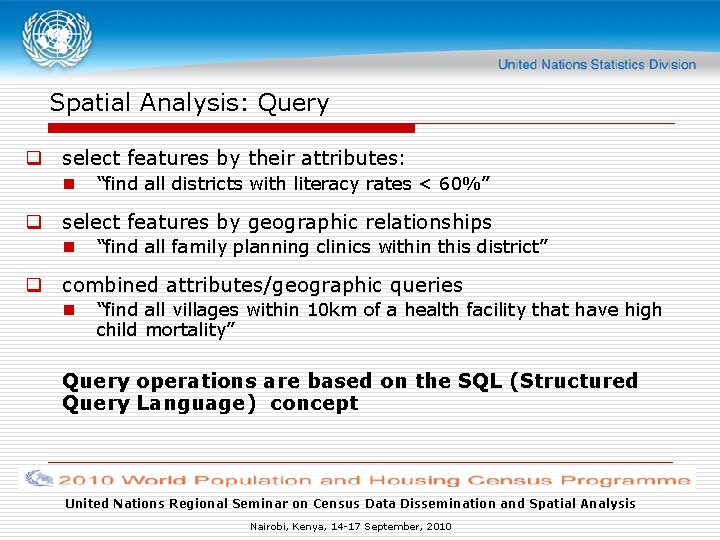 United Nations Statistics Division

Spatial Analysis: Query

select features by their attributes:
“find all districts with literacy rates < 60%”

select features by geographic relationships
“find all family planning clinics within this district”

combined attributes/geographic queries
“find all villages within 10km of a health facility that have high child mortality”

Query operations are based on the SQL (Structured Query Language) concept

2010 World Population and Housing Census Programme

United Nations Regional Seminar on Census Data Dissemination and Spatial Analysis

Nairobi, Kenya, 14-17 September, 2010